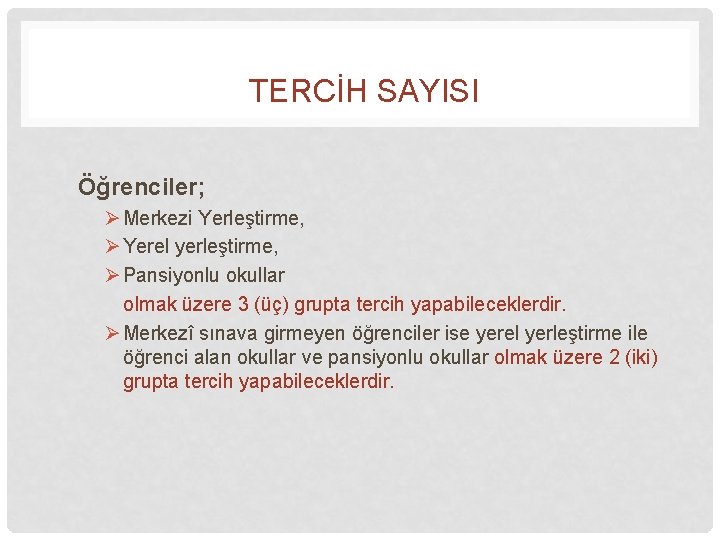 TERCİH SAYISI

Öğrenciler;

➢ Merkezi Yerleştirme,

➢ Yerel yerleştirme,

➢ Pansiyonlu okullar

olmak üzere 3 (üç) grupta tercih yapabileceklerdir.

➢ Merkezî sınava girmeyen öğrenciler ise yerel yerleştirme ile öğrenci alan okullar ve pansiyonlu okullar olmak üzere 2 (iki) grupta tercih yapabileceklerdir.